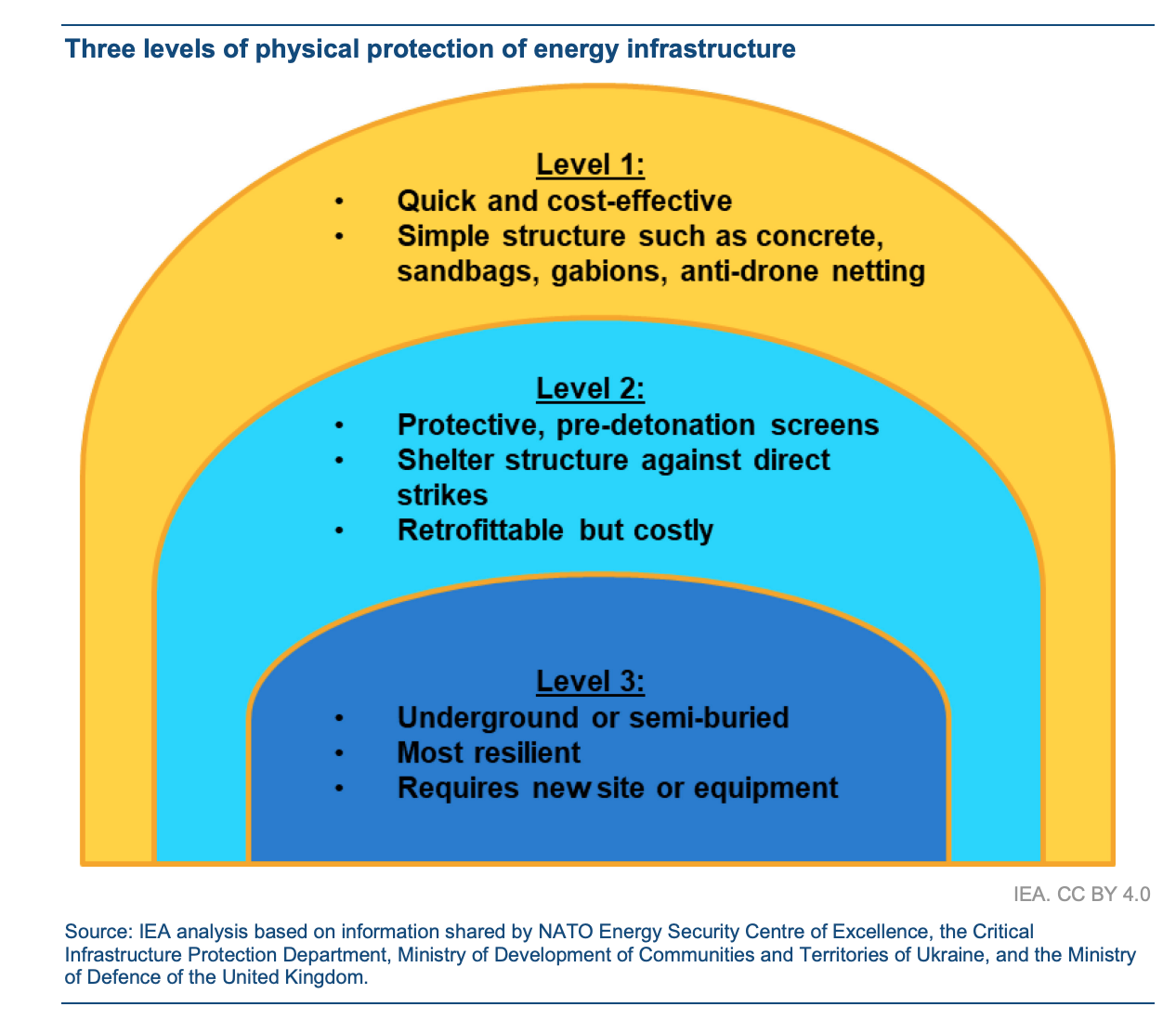 Three levels of physical protection of energy infrastructure

Level 1:
• Quick and cost-effective
• Simple structure such as concrete, sandbags, gabions, anti-drone netting

Level 2:
• Protective, pre-detonation screens
• Shelter structure against direct strikes
• Retrofittable but costly

Level 3:
• Underground or semi-buried
• Most resilient
• Requires new site or equipment

IEA. CC BY 4.0

Source: IEA analysis based on information shared by NATO Energy Security Centre of Excellence, the Critical Infrastructure Protection Department, Ministry of Development of Communities and Territories of Ukraine, and the Ministry of Defence of the United Kingdom.